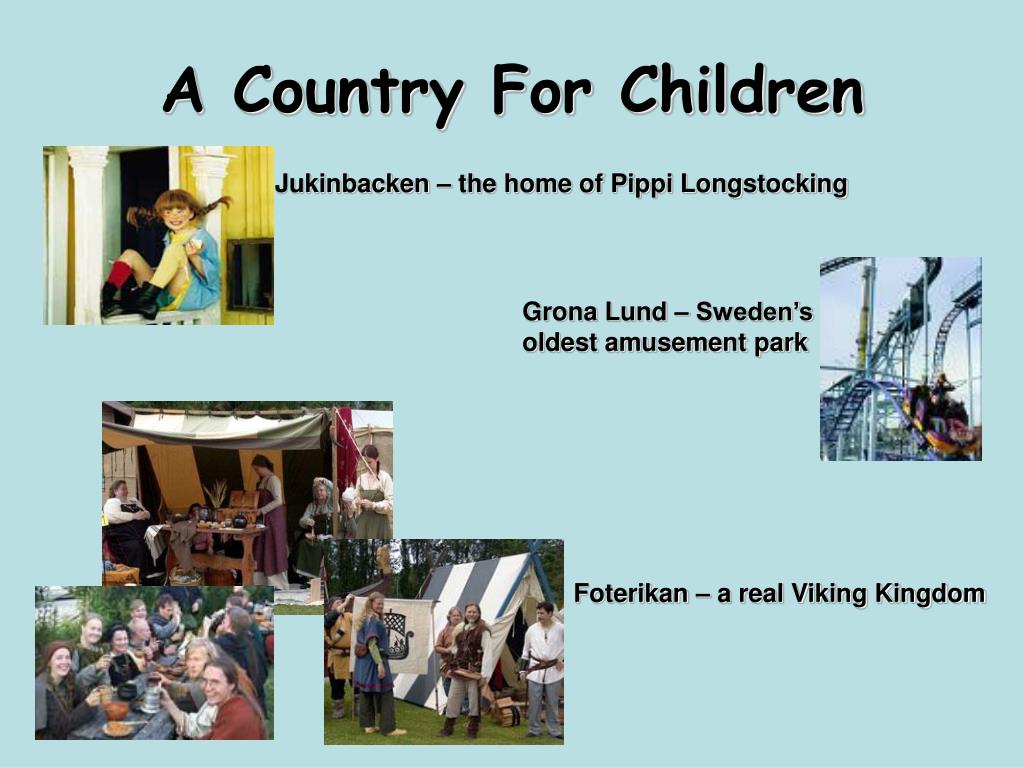 A Country For Children

Jukinbacken – the home of Pippi Longstocking

Grona Lund – Sweden's oldest amusement park

Foterikan – a real Viking Kingdom